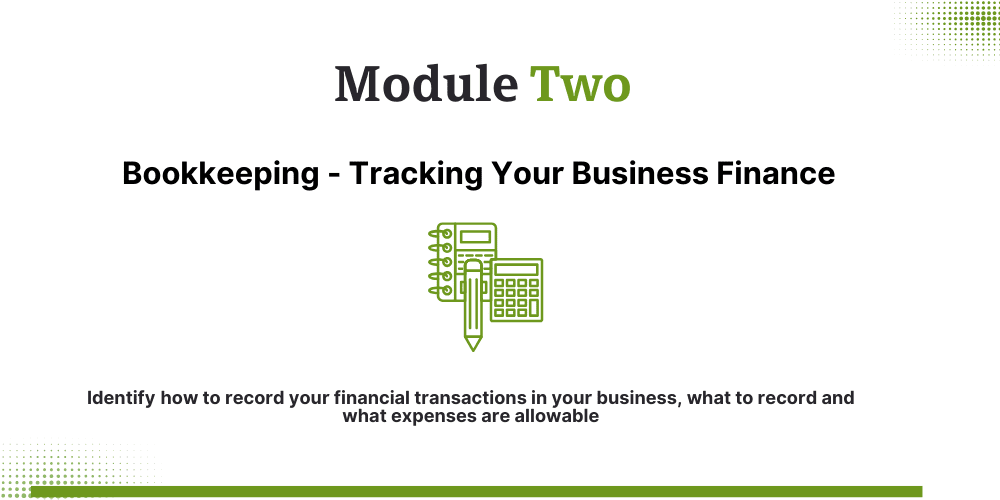 Module Two

Bookkeeping - Tracking Your Business Finance

Identify how to record your financial transactions in your business, what to record and what expenses are allowable